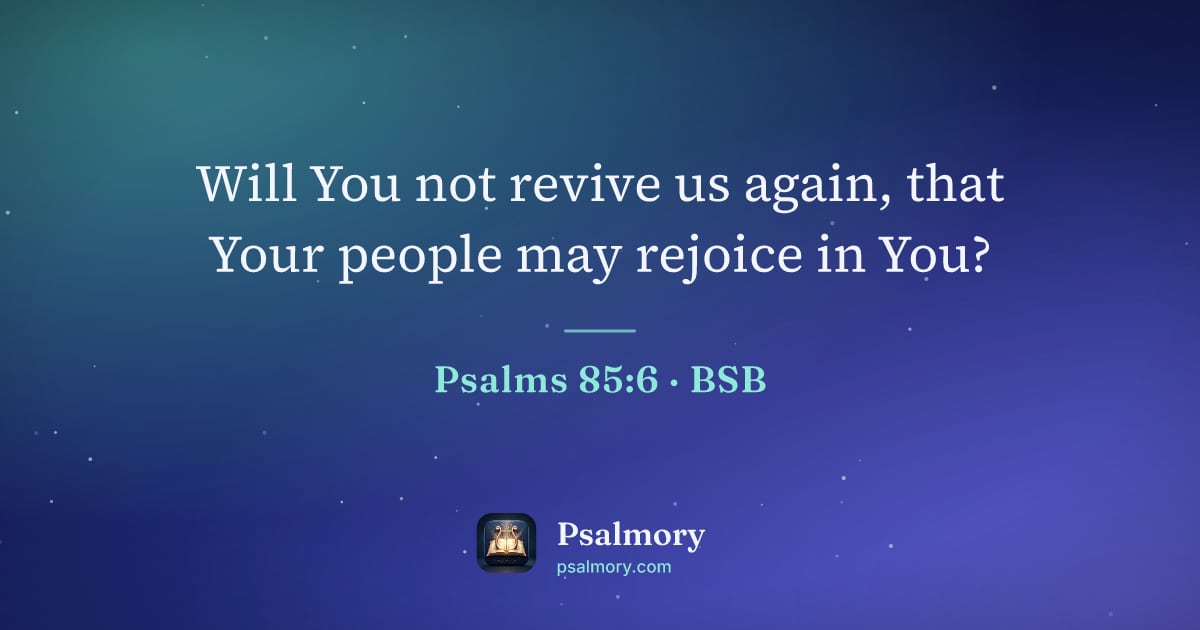 Will You not revive us again, that Your people may rejoice in You?

Psalms 85:6 · BSB

Psalmory
psalmory.com